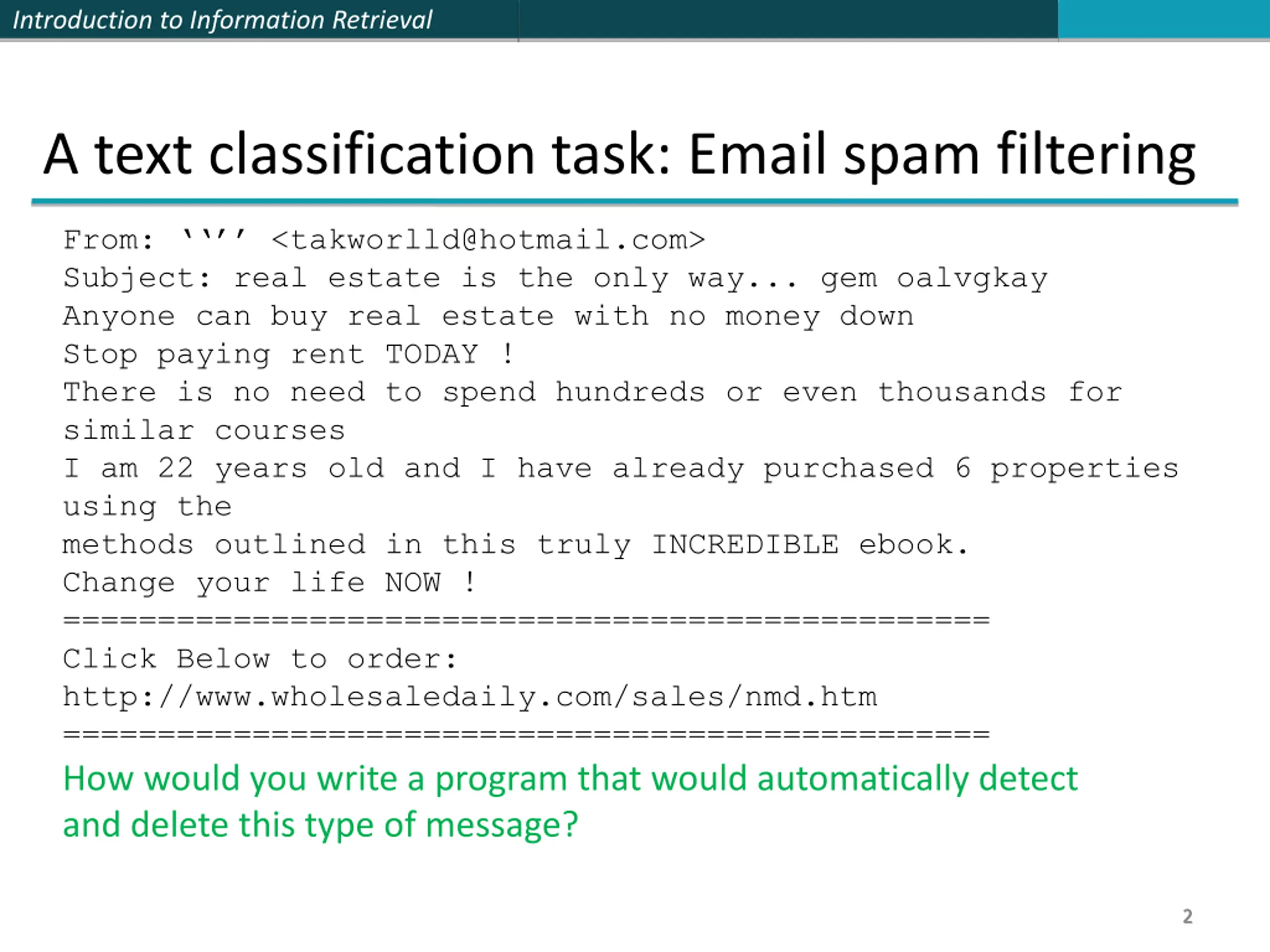 Introduction to Information Retrieval

A text classification task: Email spam filtering

From: ‘‘’’ <takworlld@hotmail.com>
Subject: real estate is the only way... gem oalvgkay
Anyone can buy real estate with no money down
Stop paying rent TODAY !
There is no need to spend hundreds or even thousands for similar courses
I am 22 years old and I have already purchased 6 properties using the
methods outlined in this truly INCREDIBLE ebook.
Change your life NOW !
=================================================
Click Below to order:
http://www.wholesaledaily.com/sales/nmd.htm
=================================================

How would you write a program that would automatically detect and delete this type of message?

2